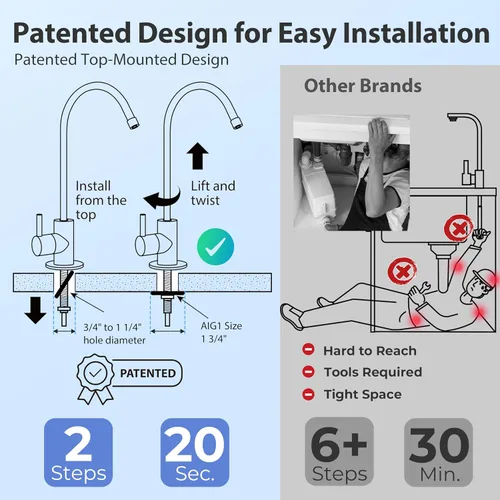 Patented Design for Easy Installation

Patented Top-Mounted Design

Install from the top

Lift and twist

3/4" to 1 1/4" hole diameter

AIG1 Size 1 3/4"

PATENTED

2 Steps

20 Sec.

Other Brands

Hard to Reach

Tools Required

Tight Space

6+ Steps

30 Min.